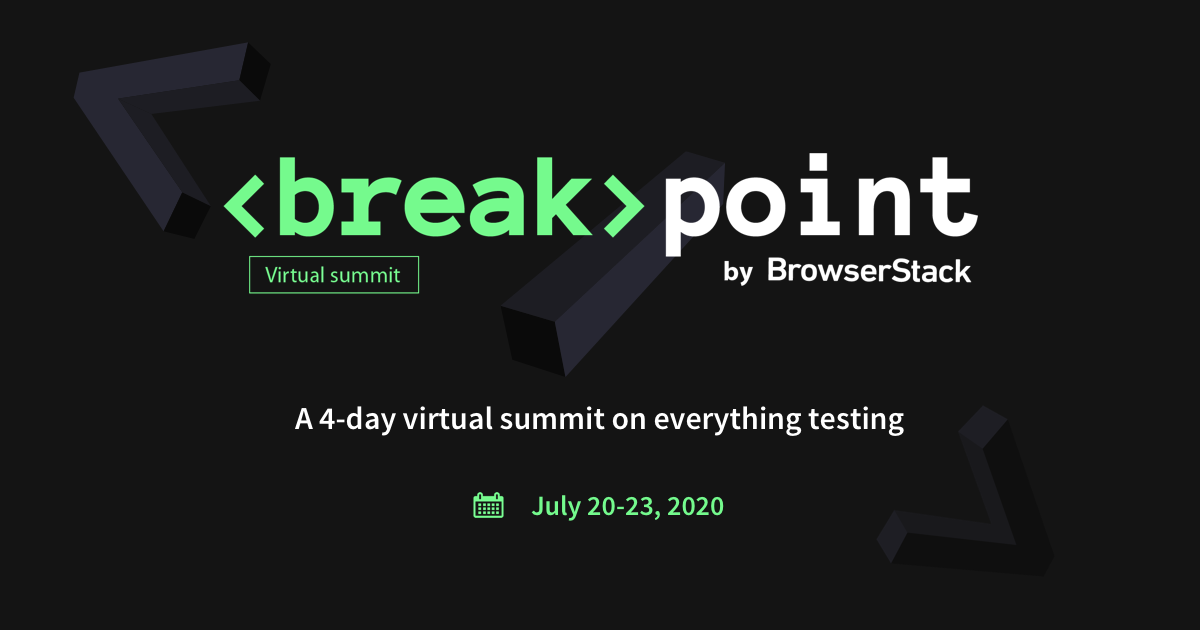 <break>point

Virtual summit

by BrowserStack

A 4-day virtual summit on everything testing

July 20-23, 2020